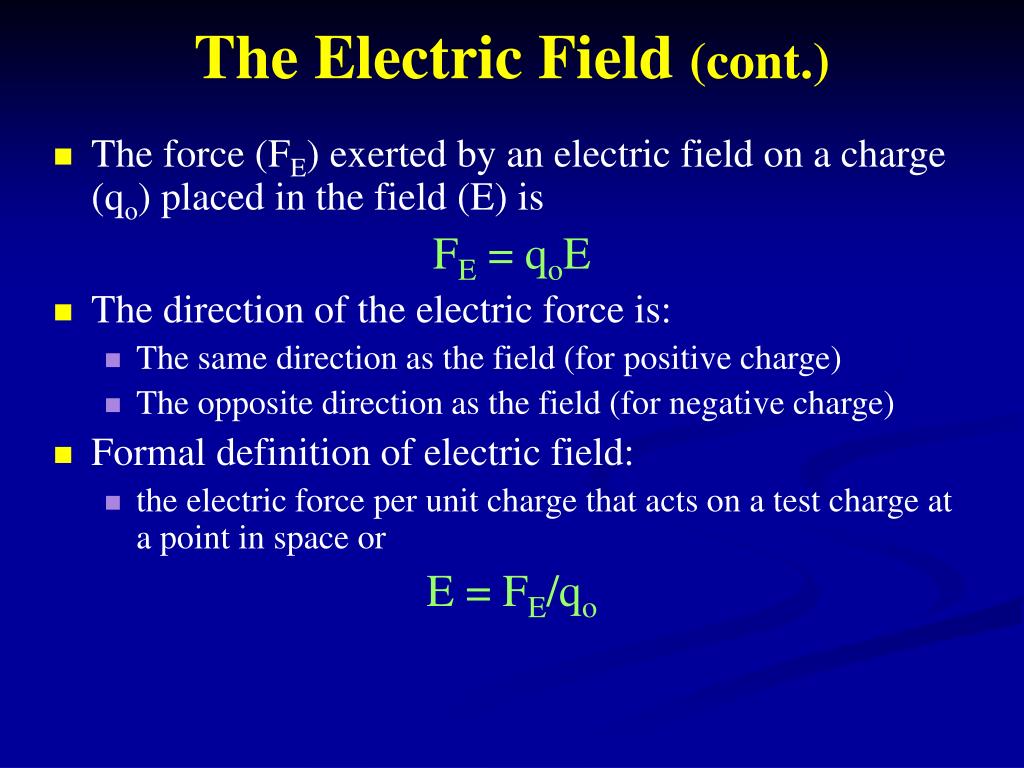 The Electric Field (cont.)

The force ($F_E$) exerted by an electric field on a charge ($q_o$) placed in the field (E) is

$F_E = q_oE$

The direction of the electric force is:

The same direction as the field (for positive charge)

The opposite direction as the field (for negative charge)

Formal definition of electric field:

the electric force per unit charge that acts on a test charge at a point in space or

$E = F_E/q_o$